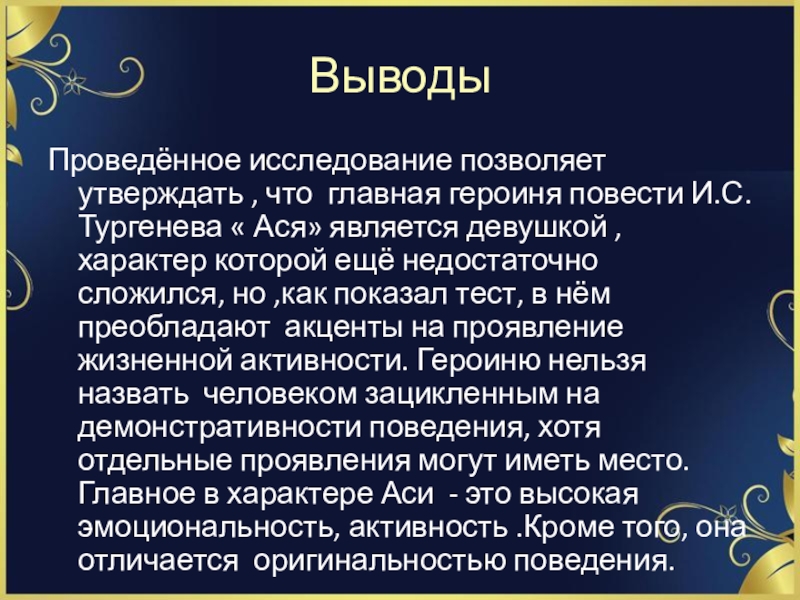 Выводы

Проведённое исследование позволяет утверждать , что главная героиня повести И.С. Тургенева « Ася» является девушкой , характер которой ещё недостаточно сложился, но ,как показал тест, в нём преобладают акценты на проявление жизненной активности. Героиню нельзя назвать человеком зацикленным на демонстративности поведения, хотя отдельные проявления могут иметь место. Главное в характере Аси - это высокая эмоциональность, активность .Кроме того, она отличается оригинальностью поведения.